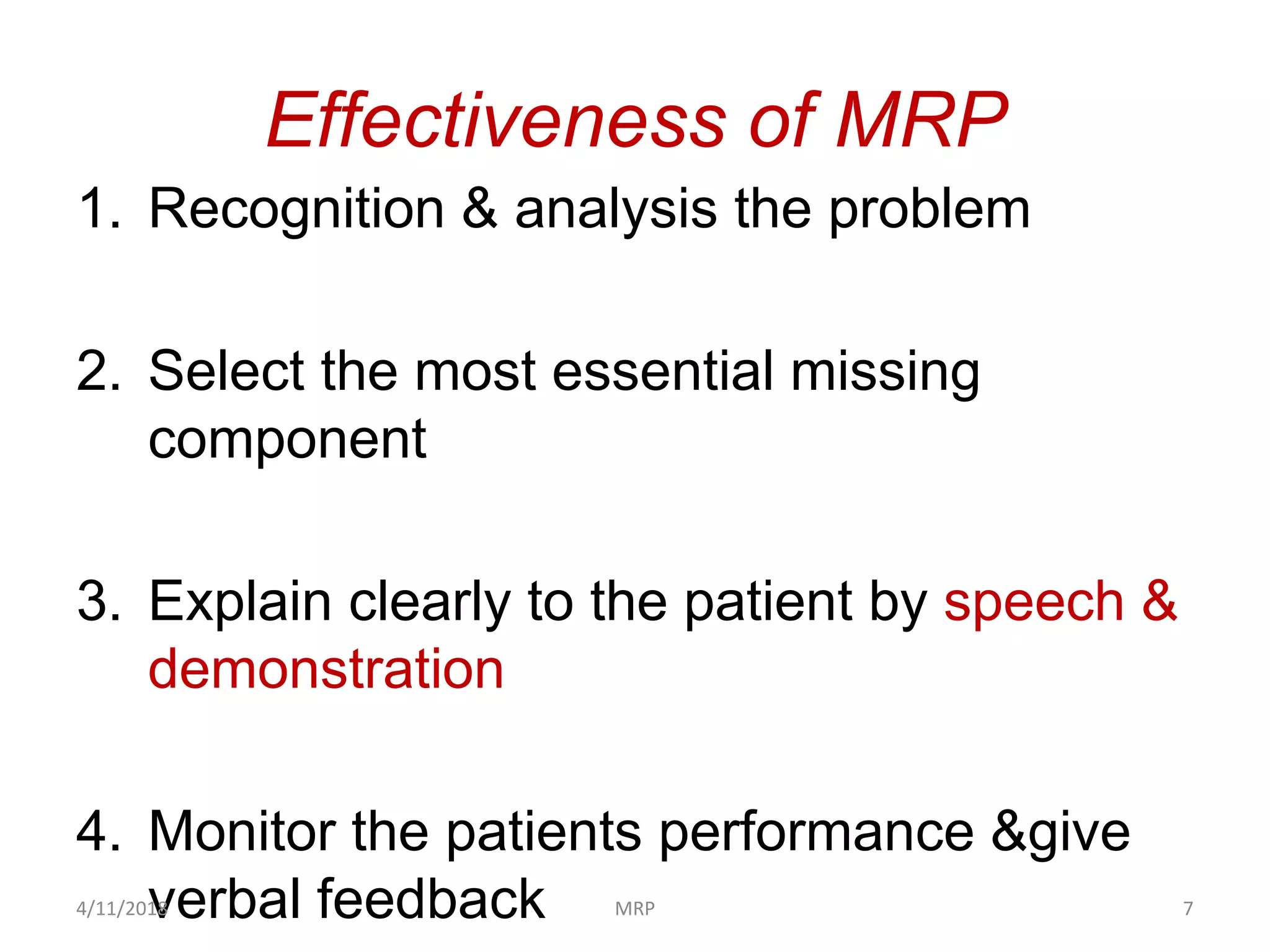 Effectiveness of MRP

1. Recognition & analysis the problem

2. Select the most essential missing component

3. Explain clearly to the patient by speech & demonstration

4. Monitor the patients performance &give verbal feedback

4/11/2018 MRP 7